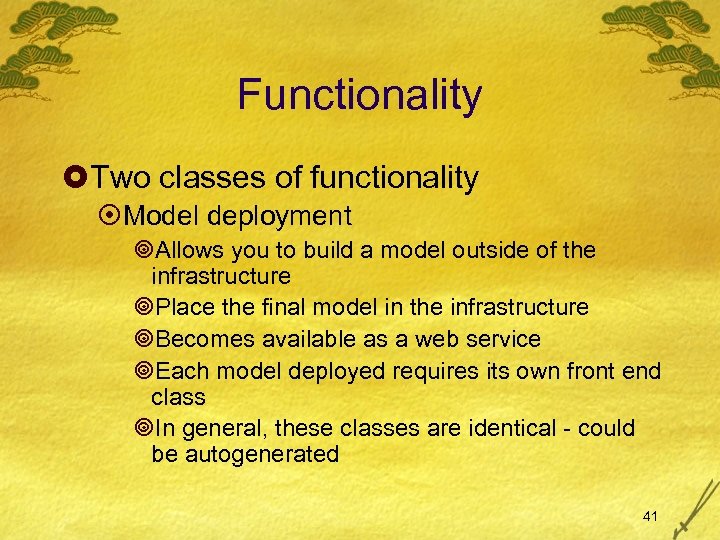 Functionality

Two classes of functionality

Model deployment

Allows you to build a model outside of the infrastructure

Place the final model in the infrastructure

Becomes available as a web service

Each model deployed requires its own front end class

In general, these classes are identical - could be autogenerated

41